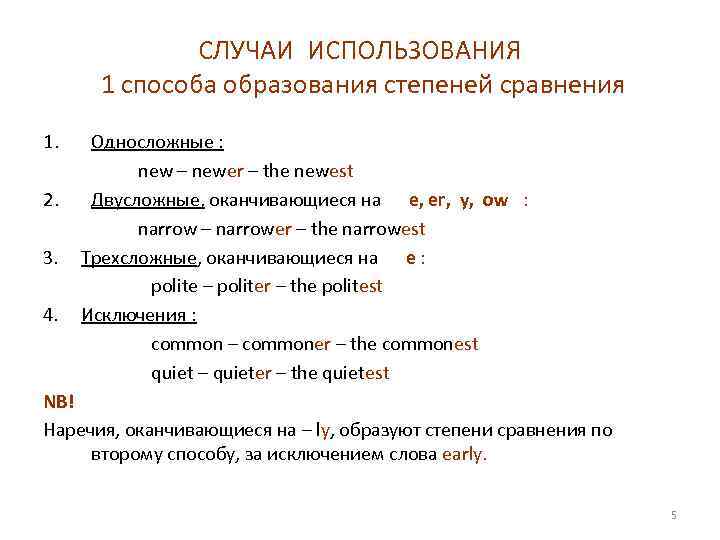 СЛУЧАИ ИСПОЛЬЗОВАНИЯ
1 способа образования степеней сравнения

1. Односложные :
new – newer – the newest

2. Двусложные, оканчивающиеся на e, er, y, ow :
narrow – narrower – the narrowest

3. Трехсложные, оканчивающиеся на e :
polite – politer – the politest

4. Исключения :
common – commoner – the commonest
quiet – quieter – the quietest

NB!

Наречия, оканчивающиеся на – ly, образуют степени сравнения по второму способу, за исключением слова early.

5